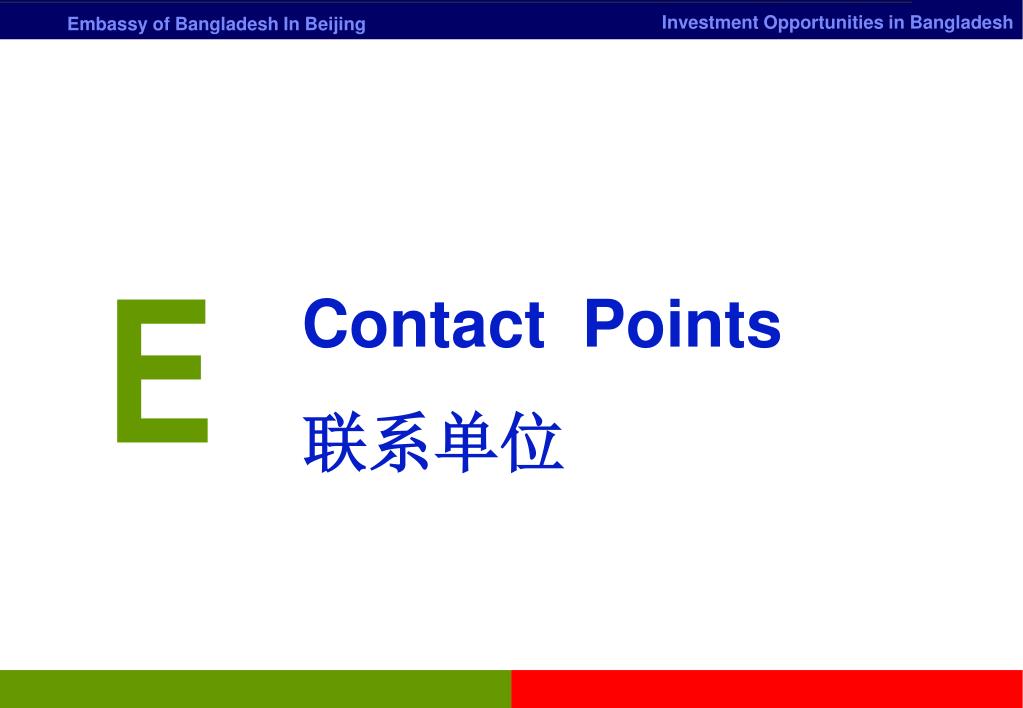 Embassy of Bangladesh In Beijing

Investment Opportunities in Bangladesh

E

Contact Points

联系单位